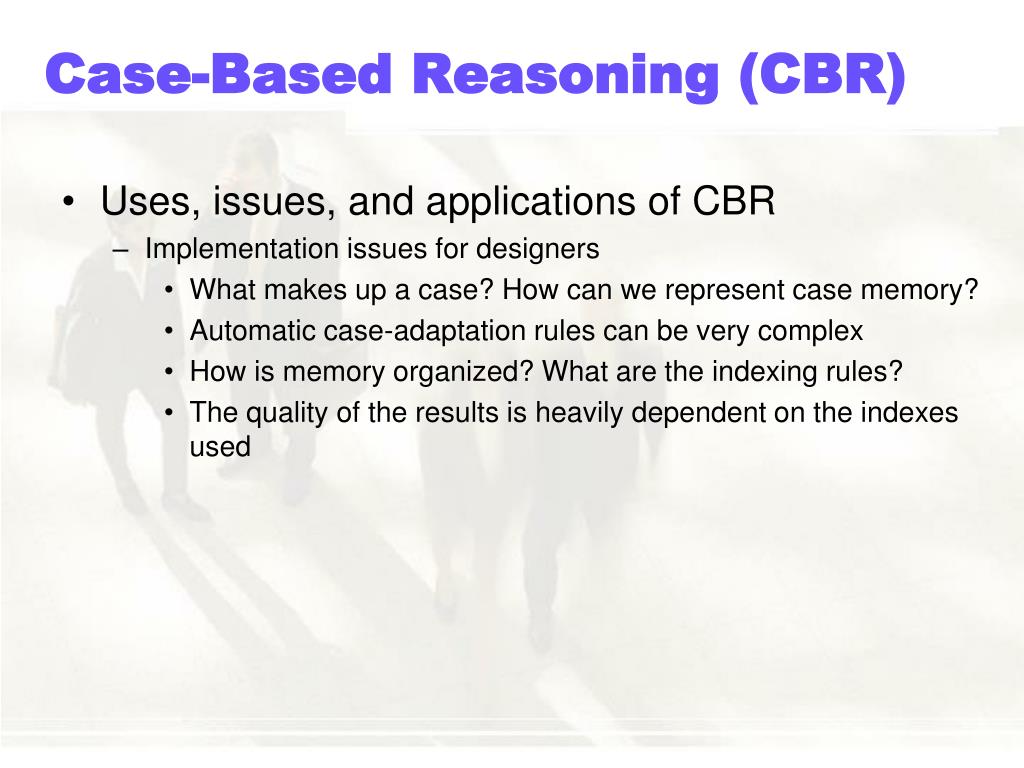 Case-Based Reasoning (CBR)

• Uses, issues, and applications of CBR
– Implementation issues for designers
• What makes up a case? How can we represent case memory?
• Automatic case-adaptation rules can be very complex
• How is memory organized? What are the indexing rules?
• The quality of the results is heavily dependent on the indexes used